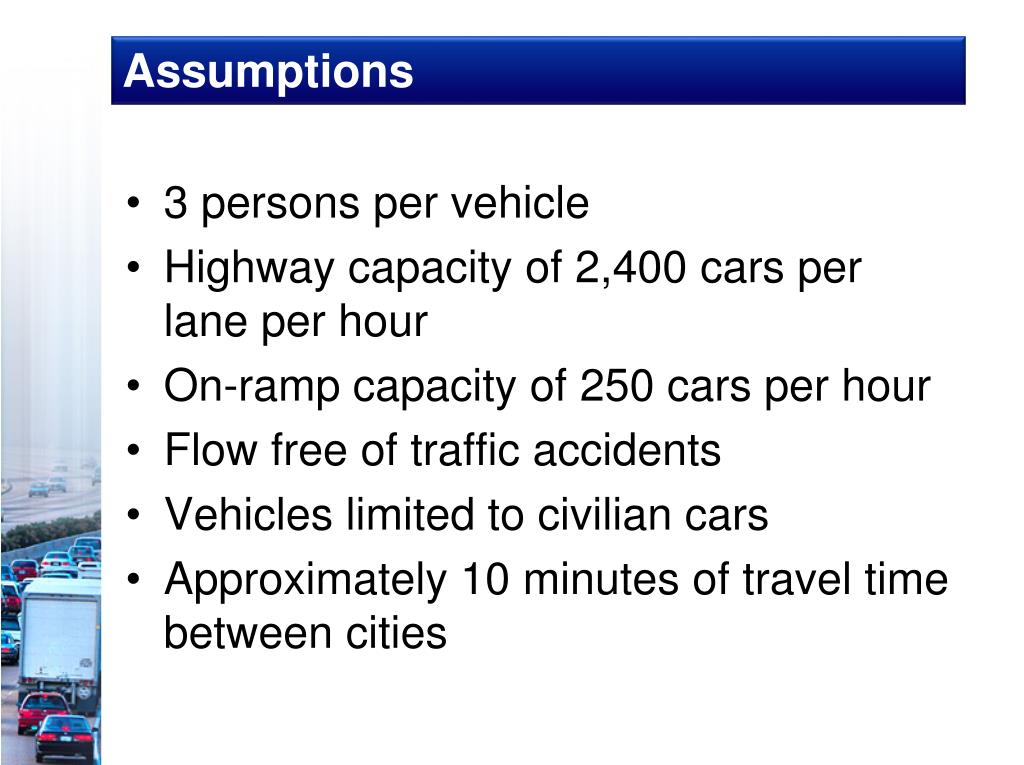 Assumptions

• 3 persons per vehicle
• Highway capacity of 2,400 cars per lane per hour
• On-ramp capacity of 250 cars per hour
• Flow free of traffic accidents
• Vehicles limited to civilian cars
• Approximately 10 minutes of travel time between cities